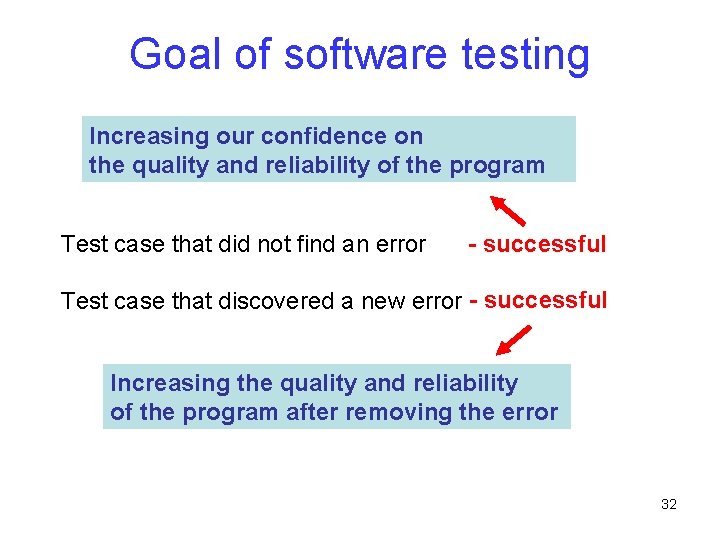 Goal of software testing

Increasing our confidence on
the quality and reliability of the program

Test case that did not find an error - successful

Test case that discovered a new error - successful

Increasing the quality and reliability
of the program after removing the error

32